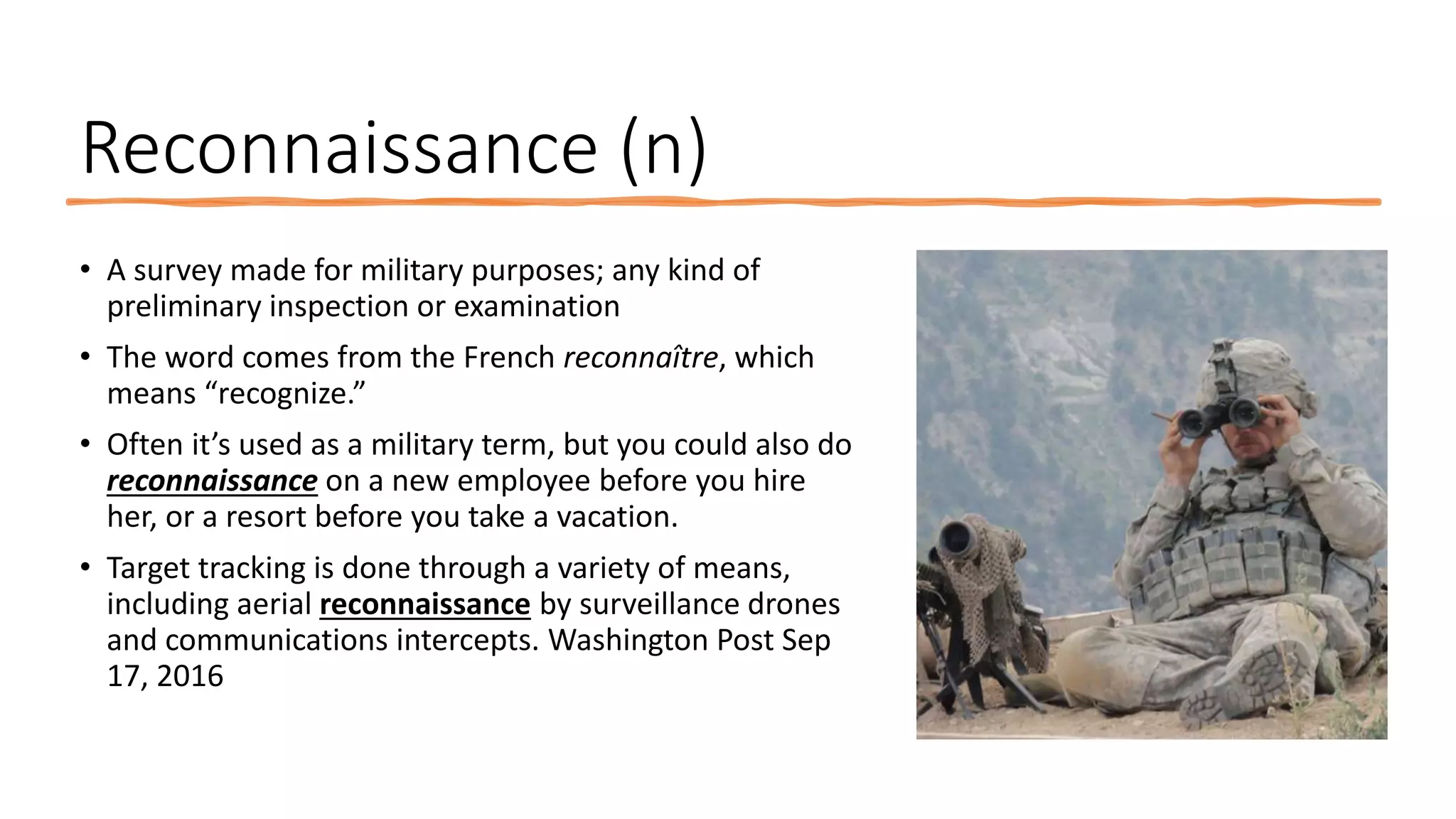 Reconnaissance (n)

• A survey made for military purposes; any kind of preliminary inspection or examination

• The word comes from the French reconnaître, which means “recognize.”

• Often it’s used as a military term, but you could also do reconnaissance on a new employee before you hire her, or a resort before you take a vacation.

• Target tracking is done through a variety of means, including aerial reconnaissance by surveillance drones and communications intercepts. Washington Post Sep 17, 2016